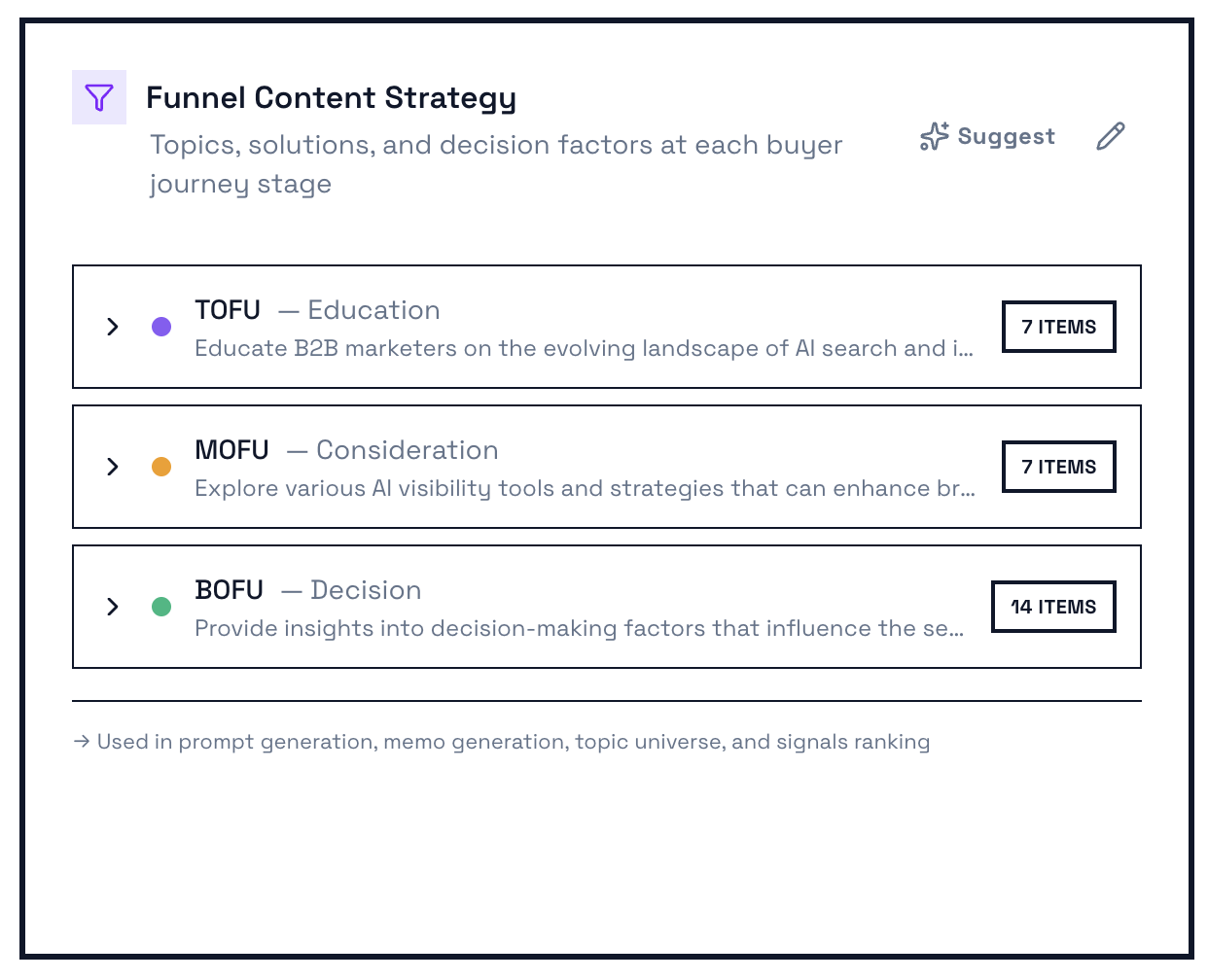 Funnel Content Strategy

Topics, solutions, and decision factors at each buyer journey stage

Suggest

TOFU — Education
Educate B2B marketers on the evolving landscape of AI search and i...
7 ITEMS

MOFU — Consideration
Explore various AI visibility tools and strategies that can enhance br...
7 ITEMS

BOFU — Decision
Provide insights into decision-making factors that influence the se...
14 ITEMS

→ Used in prompt generation, memo generation, topic universe, and signals ranking